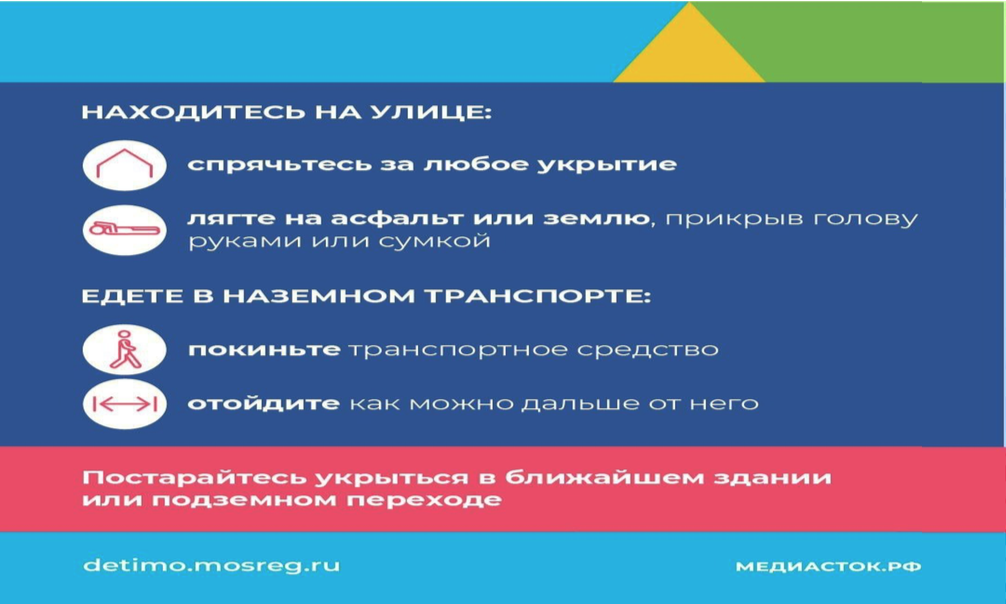 НАХОДИТЕСЬ НА УЛИЦЕ:

спрячьтесь за любое укрытие

лягте на асфальт или землю, прикрыв голову руками или сумкой

ЕДЕТЕ В НАЗЕМНОМ ТРАНСПОРТЕ:

покиньте транспортное средство

отойдите как можно дальше от него

Постарайтесь укрыться в ближайшем здании или подземном переходе

detimo.mosreg.ru

МЕДИАСТОК.РФ